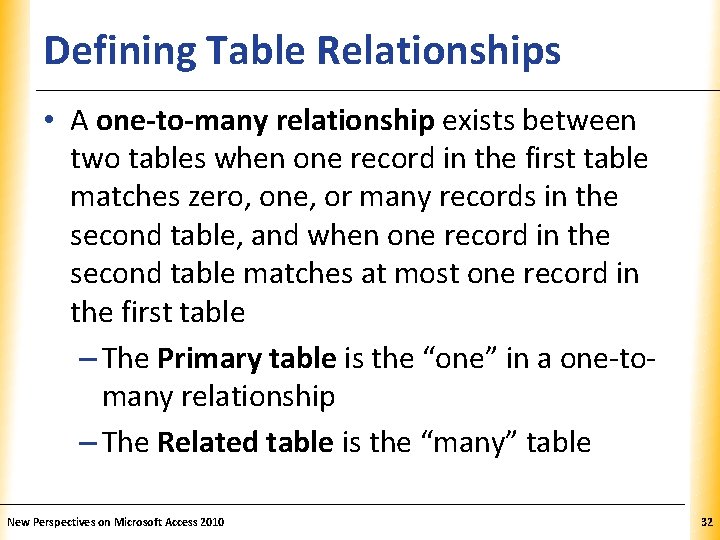 Defining Table Relationships

• A one-to-many relationship exists between two tables when one record in the first table matches zero, one, or many records in the second table, and when one record in the second table matches at most one record in the first table

– The Primary table is the “one” in a one-to-many relationship

– The Related table is the “many” table

New Perspectives on Microsoft Access 2010

32